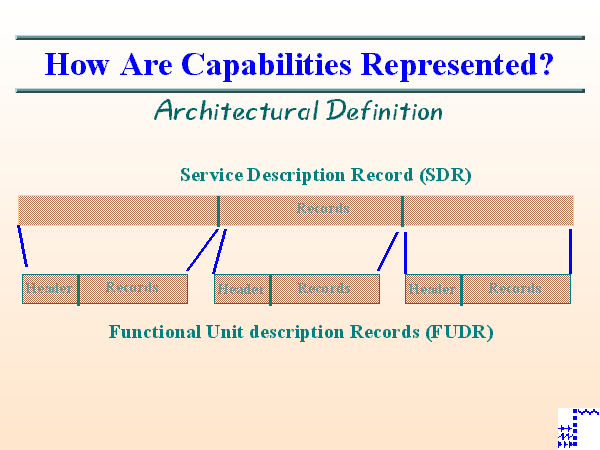 How Are Capabilities Represented?

Architectural Definition

Service Description Record (SDR)

Records

Header Records Header Records Header Records

Functional Unit description Records (FUDR)